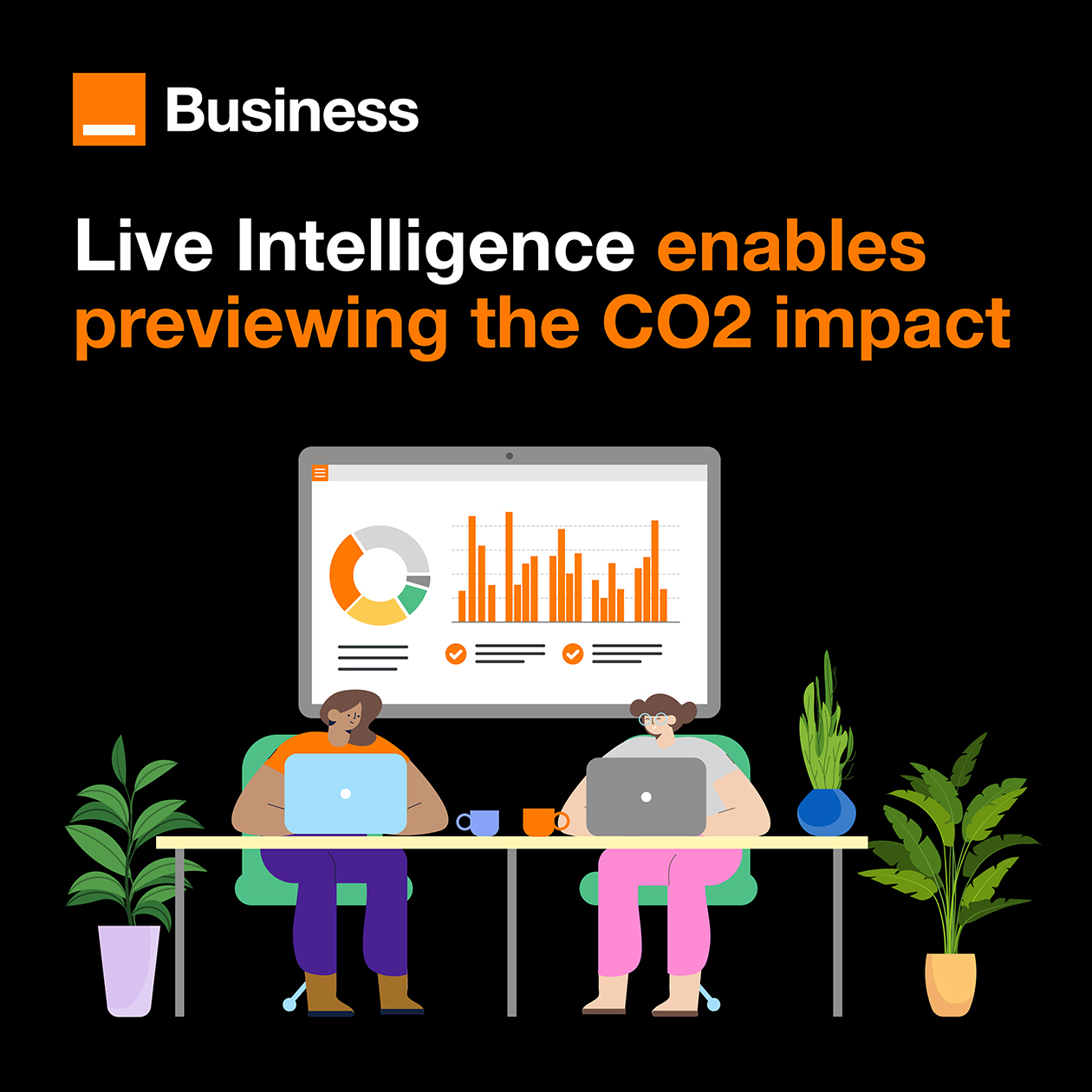 Business

Live Intelligence enables previewing the CO2 impact